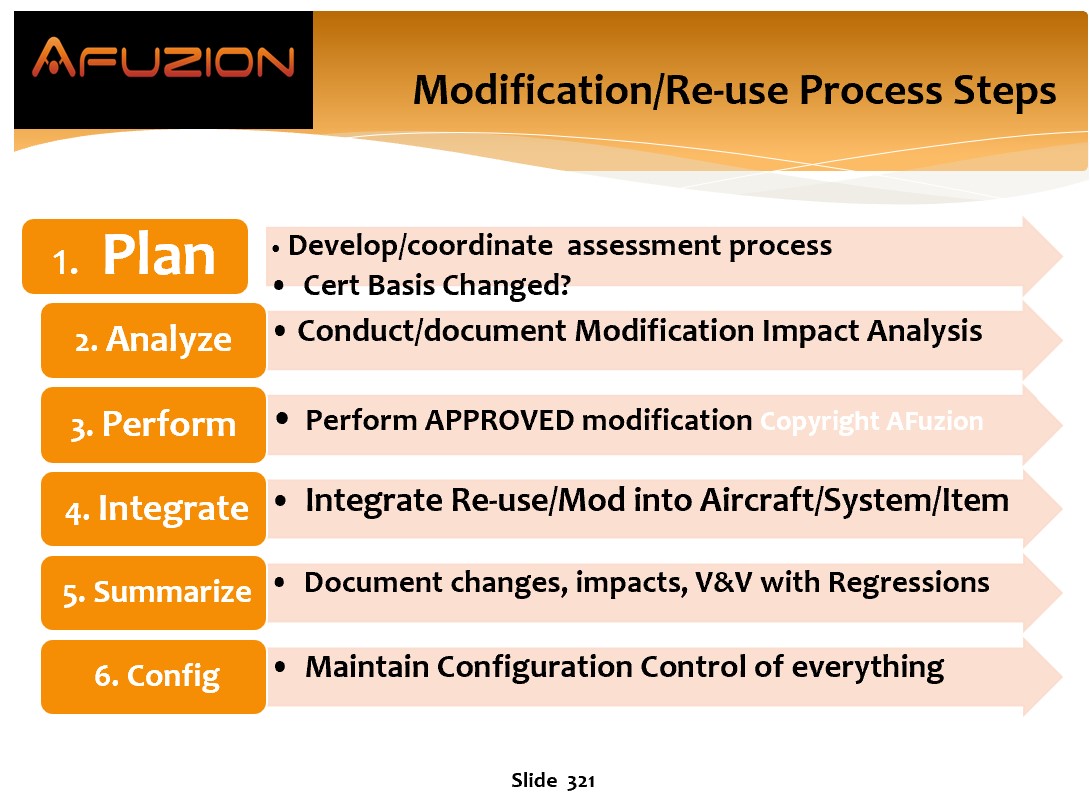 AFUZION

Modification/Re-use Process Steps

1. Plan

• Develop/coordinate assessment process
• Cert Basis Changed?

2. Analyze

• Conduct/document Modification Impact Analysis

3. Perform

• Perform APPROVED modification Copyright AFuzion

4. Integrate

• Integrate Re-use/Mod into Aircraft/System/Item

5. Summarize

• Document changes, impacts, V&V with Regressions

6. Config

• Maintain Configuration Control of everything

Slide 321